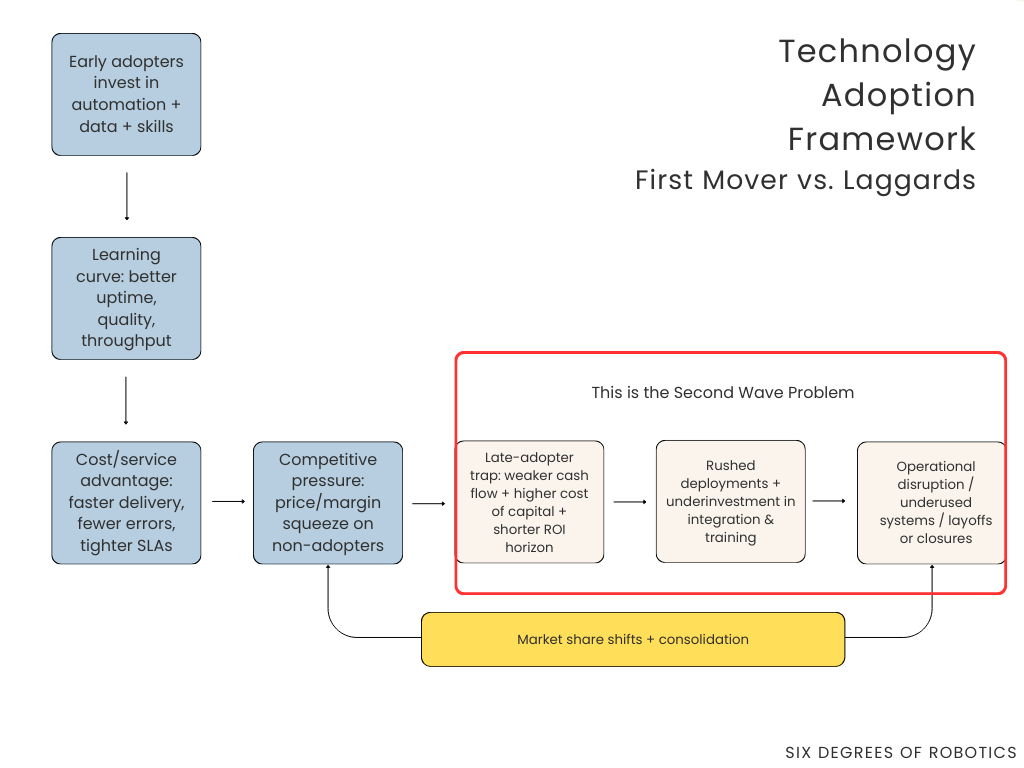 Technology Adoption Framework
First Mover vs. Laggards

Early adopters invest in automation + data + skills

Learning curve: better uptime, quality, throughput

Cost/service advantage: faster delivery, fewer errors, tighter SLAs

Competitive pressure: price/margin squeeze on non-adopters

This is the Second Wave Problem

Late-adopter trap: weaker cash flow + higher cost of capital + shorter ROI horizon

Rushed deployments + underinvestment in integration & training

Operational disruption / underused systems / layoffs or closures

Market share shifts + consolidation

SIX DEGREES OF ROBOTICS